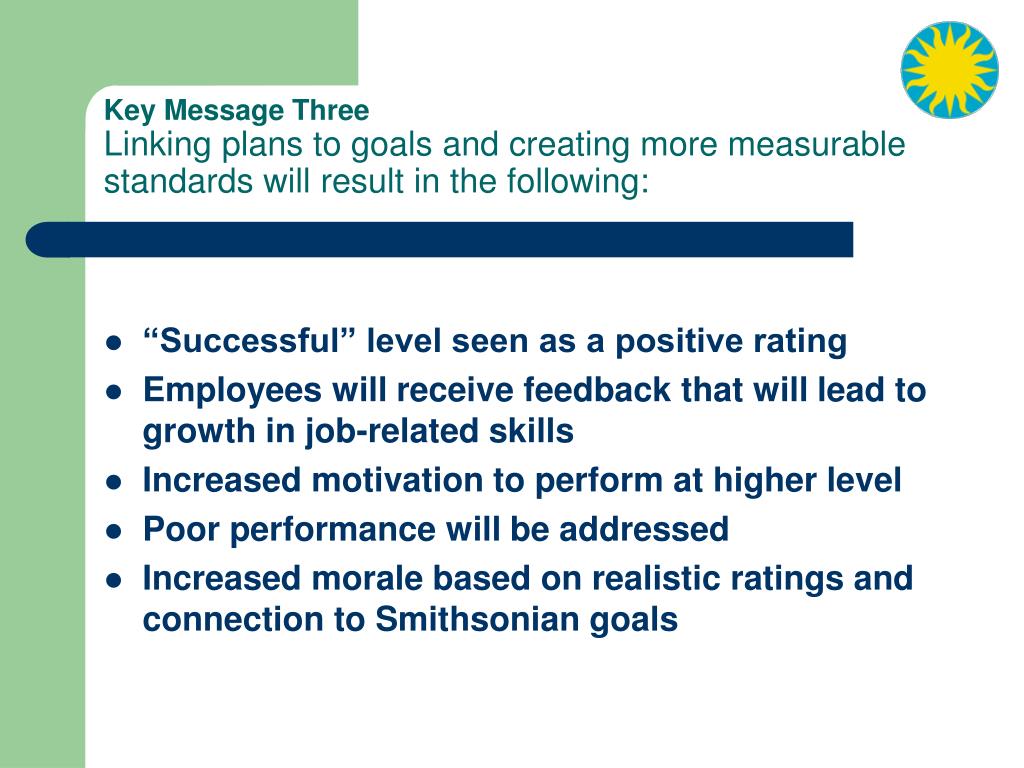 Key Message Three
Linking plans to goals and creating more measurable standards will result in the following:

- “Successful” level seen as a positive rating
- Employees will receive feedback that will lead to growth in job-related skills
- Increased motivation to perform at higher level
- Poor performance will be addressed
- Increased morale based on realistic ratings and connection to Smithsonian goals